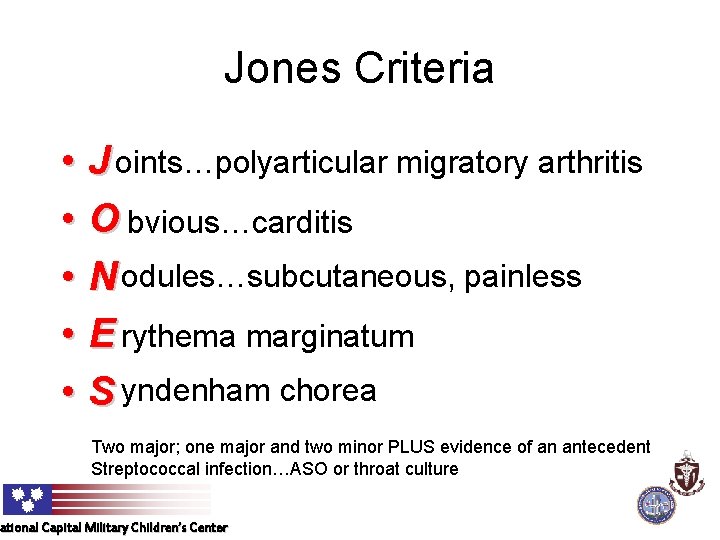 Jones Criteria

• Joints…polyarticular migratory arthritis
• O bvious…carditis
• Nodules…subcutaneous, painless
• E rythema marginatum
• S yndenham chorea

Two major; one major and two minor PLUS evidence of an antecedent Streptococcal infection…ASO or throat culture

ational Capital Military Children's Center